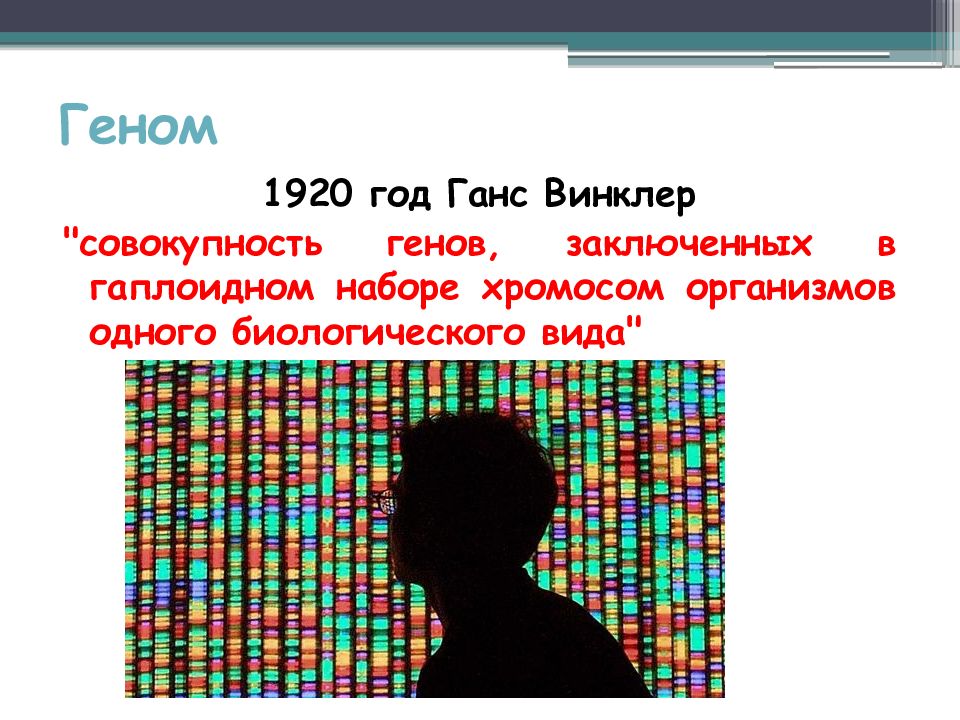 Геном

1920 год Ганс Винклер

"совокупность генов, заключенных в гаплоидном наборе хромосом организмов одного биологического вида"